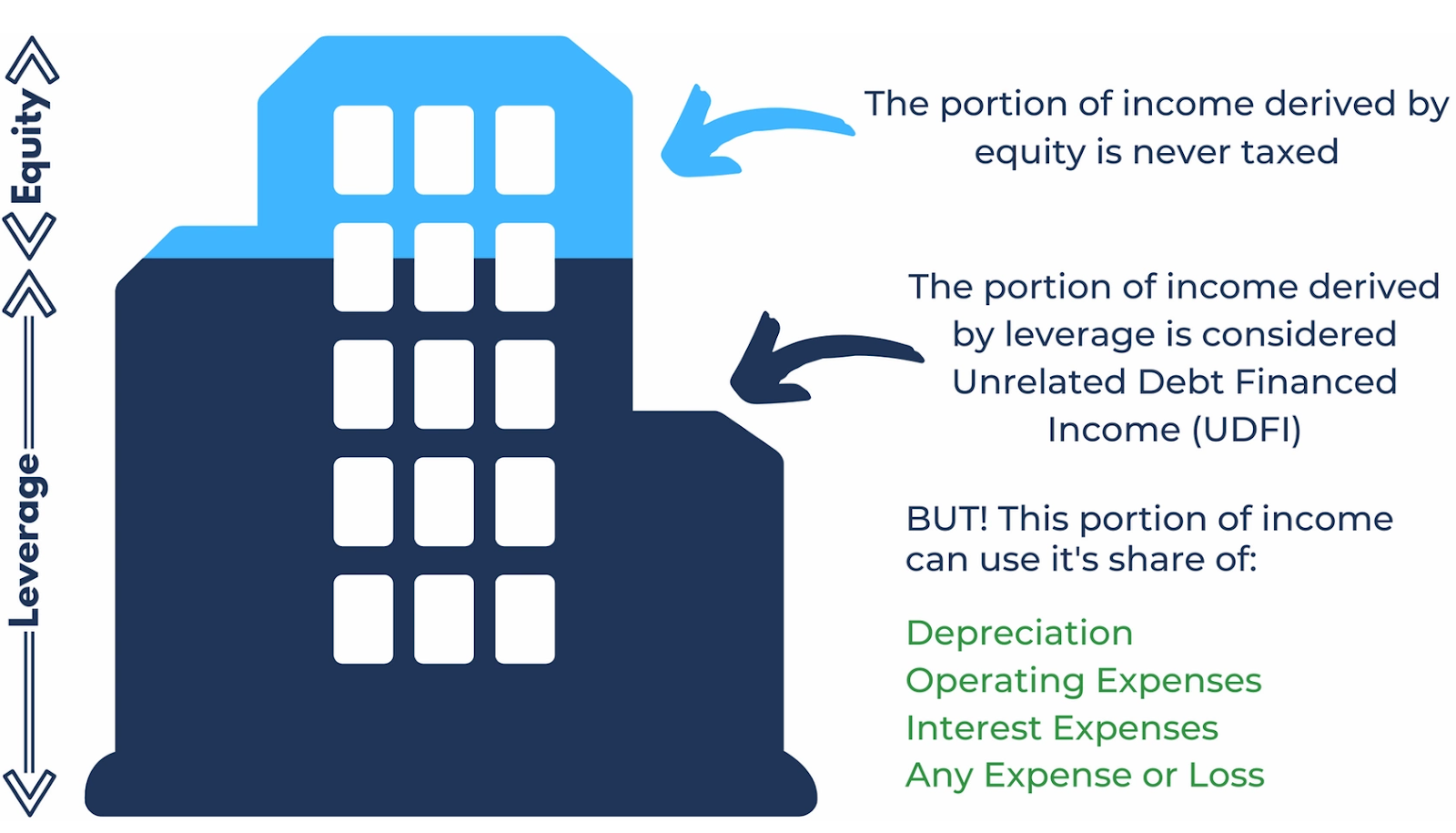 Equity

Leverage

The portion of income derived by equity is never taxed

The portion of income derived by leverage is considered Unrelated Debt Financed Income (UDFI)

BUT! This portion of income can use it's share of:

Depreciation
Operating Expenses
Interest Expenses
Any Expense or Loss